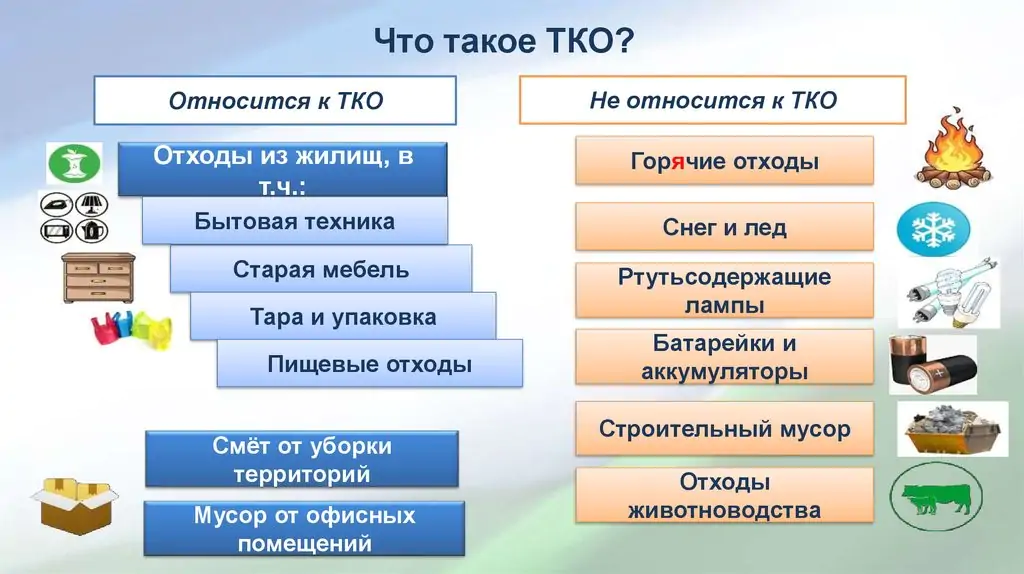 Что такое ТКО?

Относится к ТКО

Отходы из жилищ, в т.ч.:

Бытовая техника

Старая мебель

Тара и упаковка

Пищевые отходы

Смёт от уборки территорий

Мусор от офисных помещений

Не относится к ТКО

Горячие отходы

Снег и лед

Ртутьсодержащие лампы

Батарейки и аккумуляторы

Строительный мусор

Отходы животноводства